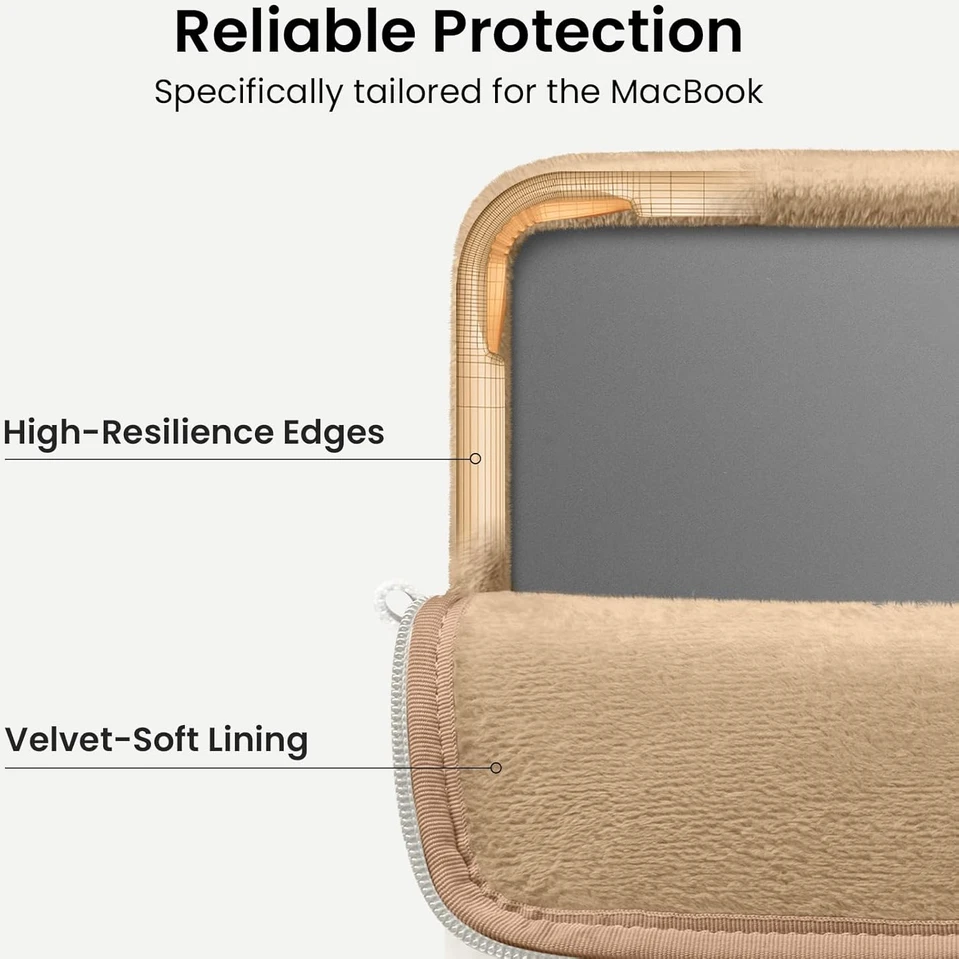 Reliable Protection
Specifically tailored for the MacBook

High-Resilience Edges

Velvet-Soft Lining